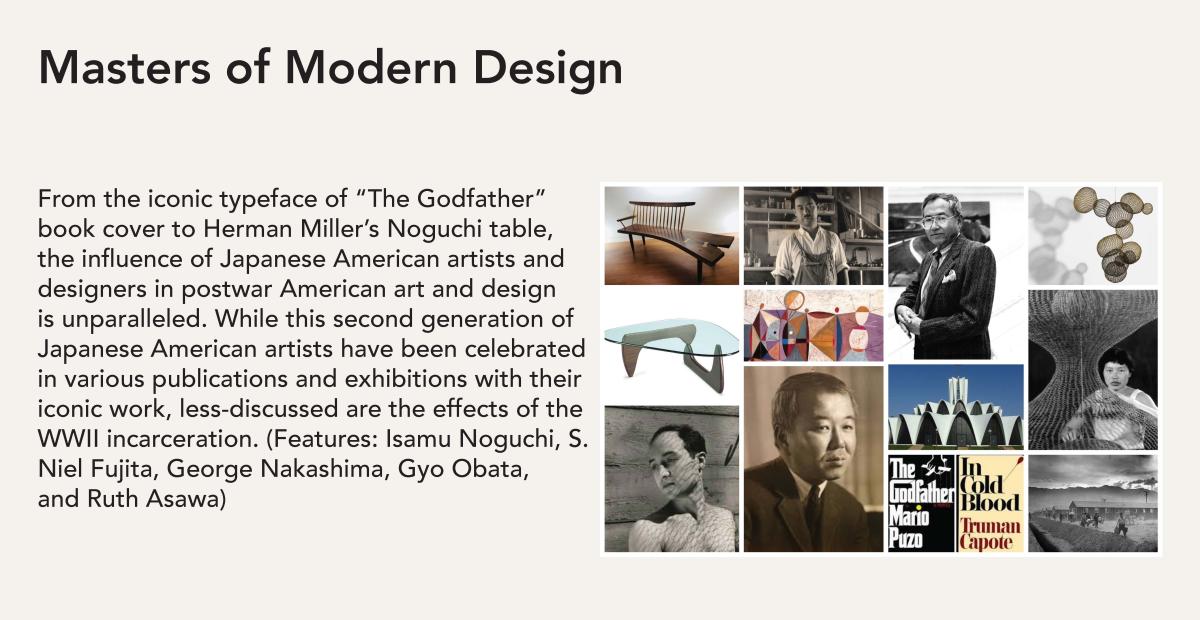 Masters of Modern Design

From the iconic typeface of “The Godfather” book cover to Herman Miller’s Noguchi table, the influence of Japanese American artists and designers in postwar American art and design is unparalleled. While this second generation of Japanese American artists have been celebrated in various publications and exhibitions with their iconic work, less-discussed are the effects of the WWII incarceration. (Features: Isamu Noguchi, S. Niel Fujita, George Nakashima, Gyo Obata, and Ruth Asawa)

The Godfather Mario Puzo

In Cold Blood Truman Capote